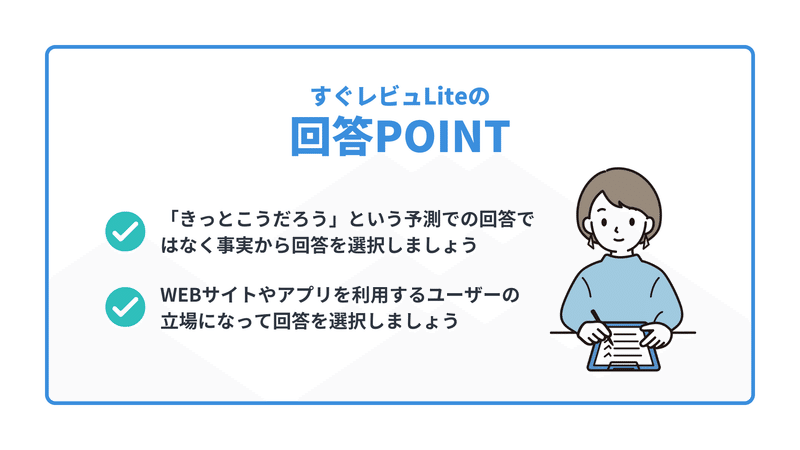 すぐレビュLiteの
回答POINT

「きっとこうだろう」という予測での回答ではなく事実から回答を選択しましょう

WEBサイトやアプリを利用するユーザーの立場になって回答を選択しましょう